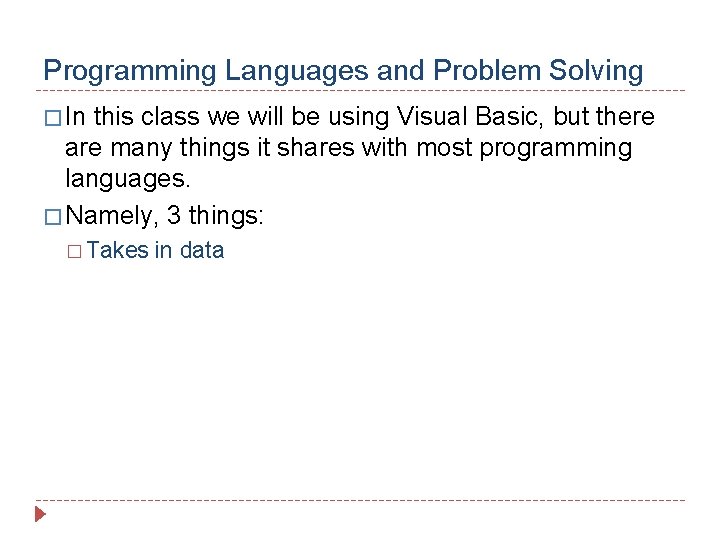 Programming Languages and Problem Solving

□ In this class we will be using Visual Basic, but there are many things it shares with most programming languages.

□ Namely, 3 things:

□ Takes in data